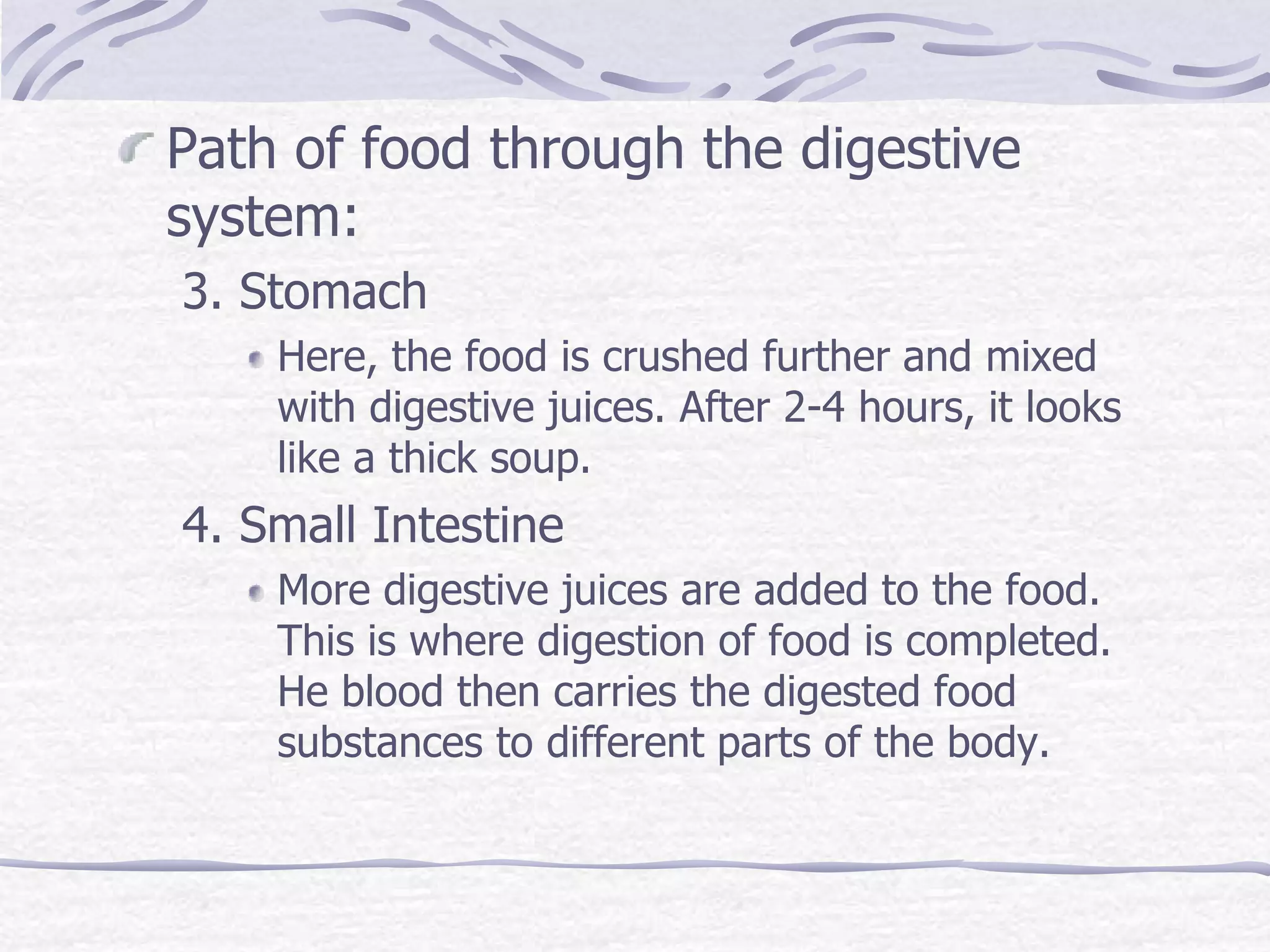 Path of food through the digestive system:

3. Stomach

Here, the food is crushed further and mixed with digestive juices. After 2-4 hours, it looks like a thick soup.

4. Small Intestine

More digestive juices are added to the food. This is where digestion of food is completed. He blood then carries the digested food substances to different parts of the body.